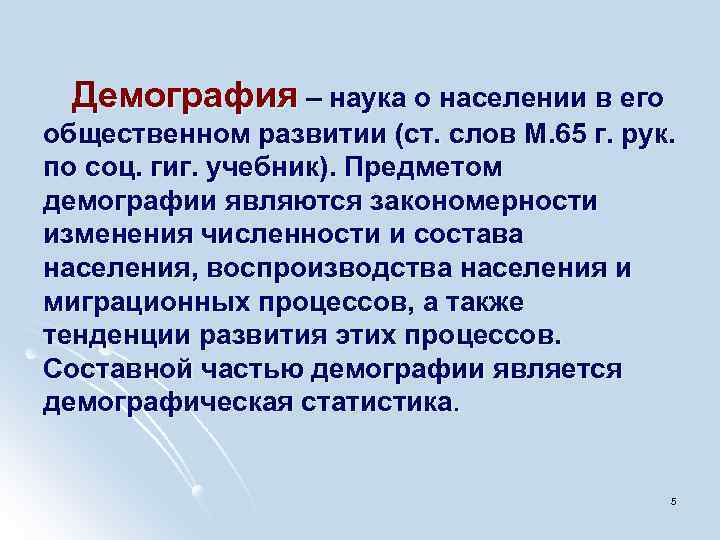 Демография – наука о населении в его общественном развитии (ст. слов М.65 г. рук. по соц. гиг. учебник). Предметом демографии являются закономерности изменения численности и состава населения, воспроизводства населения и миграционных процессов, а также тенденции развития этих процессов. Составной частью демографии является демографическая статистика.

5